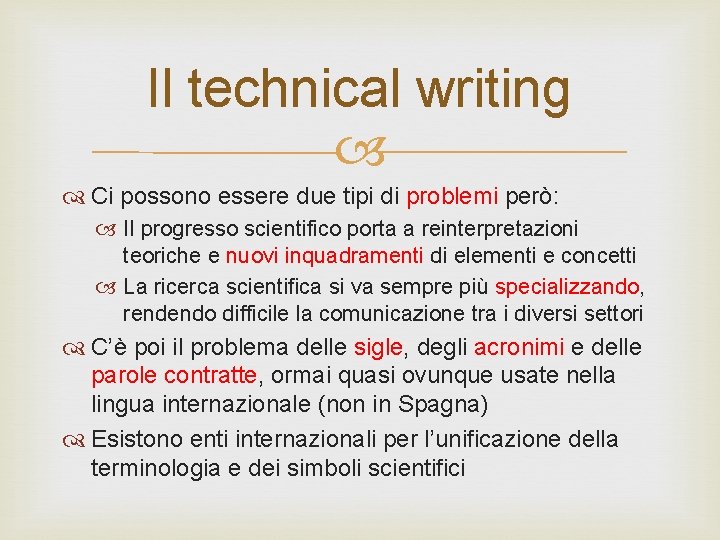 Il technical writing

Ci possono essere due tipi di problemi però:

Il progresso scientifico porta a reinterpretazioni teoriche e nuovi inquadramenti di elementi e concetti

La ricerca scientifica si va sempre più specializzando, rendendo difficile la comunicazione tra i diversi settori

C'è poi il problema delle sigle, degli acronimi e delle parole contratte, ormai quasi ovunque usate nella lingua internazionale (non in Spagna)

Esistono enti internazionali per l'unificazione della terminologia e dei simboli scientifici